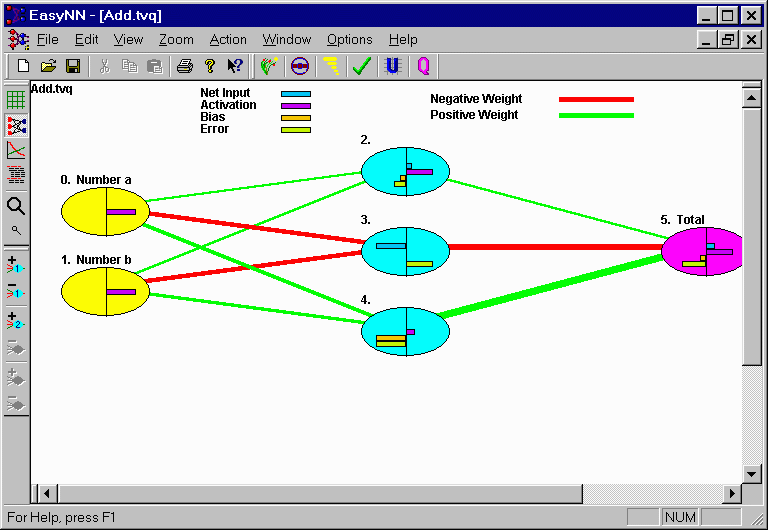 EasyNN - [Add.tvq]

File Edit View Zoom Action Window Options Help

Add.tvq

Net Input
Activation
Bias
Error

Negative Weight
Positive Weight

0. Number a

1. Number b

2.

3.

4.

5. Total

For Help, press F1

NUM